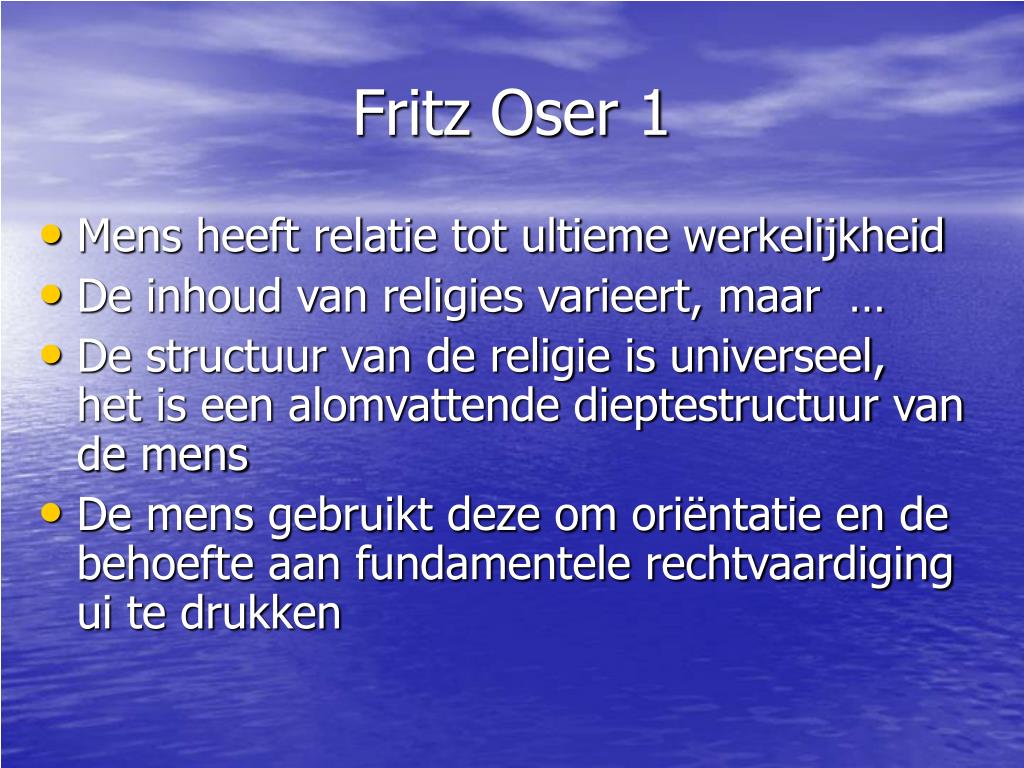 Fritz Oser 1

• Mens heeft relatie tot ultieme werkelijkheid
• De inhoud van religies varieert, maar …
• De structuur van de religie is universeel, het is een alomvattende dieptestructuur van de mens
• De mens gebruikt deze om oriëntatie en de behoefte aan fundamentele rechtvaardiging ui te drukken